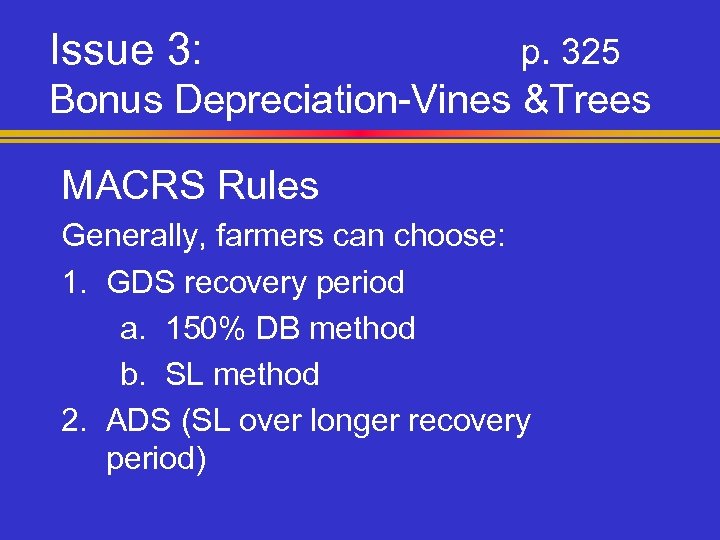 Issue 3: p. 325
Bonus Depreciation-Vines &Trees

MACRS Rules

Generally, farmers can choose:

1. GDS recovery period
a. 150% DB method
b. SL method
2. ADS (SL over longer recovery period)